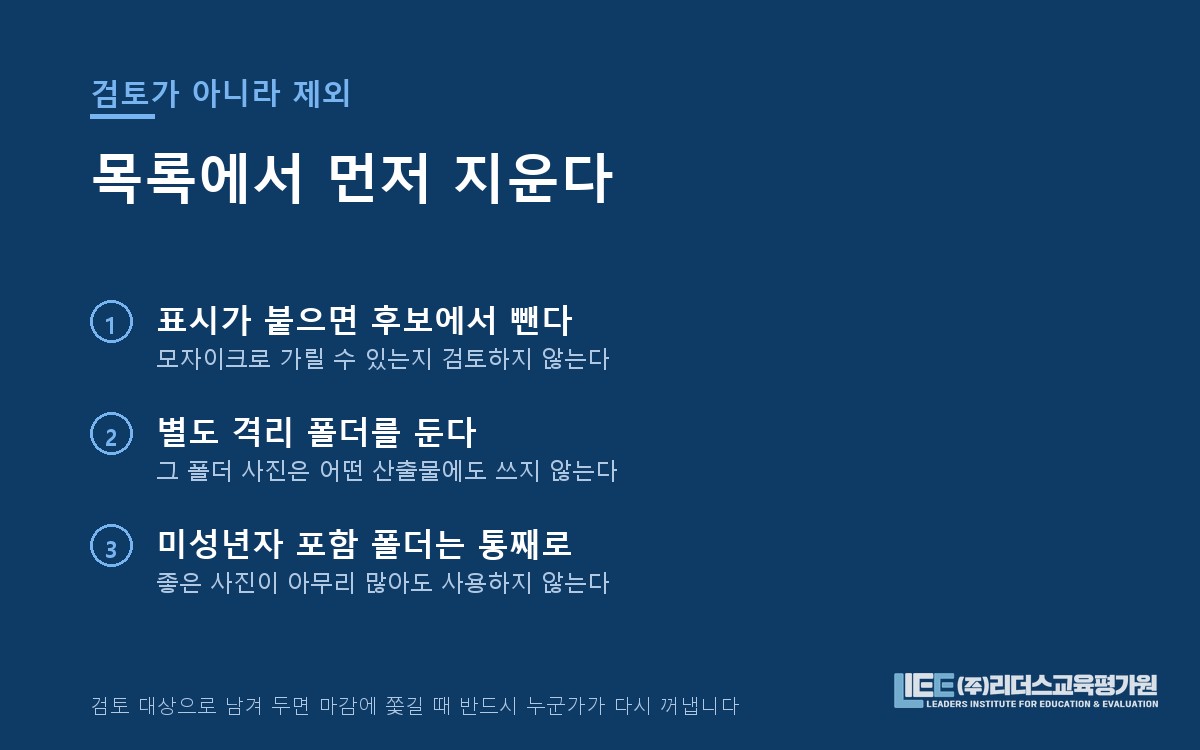 검토가 아니라 제외

목록에서 먼저 지운다

1 표시가 붙으면 후보에서 뺀다
모자이크로 가릴 수 있는지 검토하지 않는다

2 별도 격리 폴더를 둔다
그 폴더 사진은 어떤 산출물에도 쓰지 않는다

3 미성년자 포함 폴더는 통째로
좋은 사진이 아무리 많아도 사용하지 않는다

검토 대상으로 남겨 두면 마감에 쫓길 때 반드시 누군가가 다시 꺼냅니다

LIEE (주)리더스교육평가원
LEADERS INSTITUTE FOR EDUCATION & EVALUATION